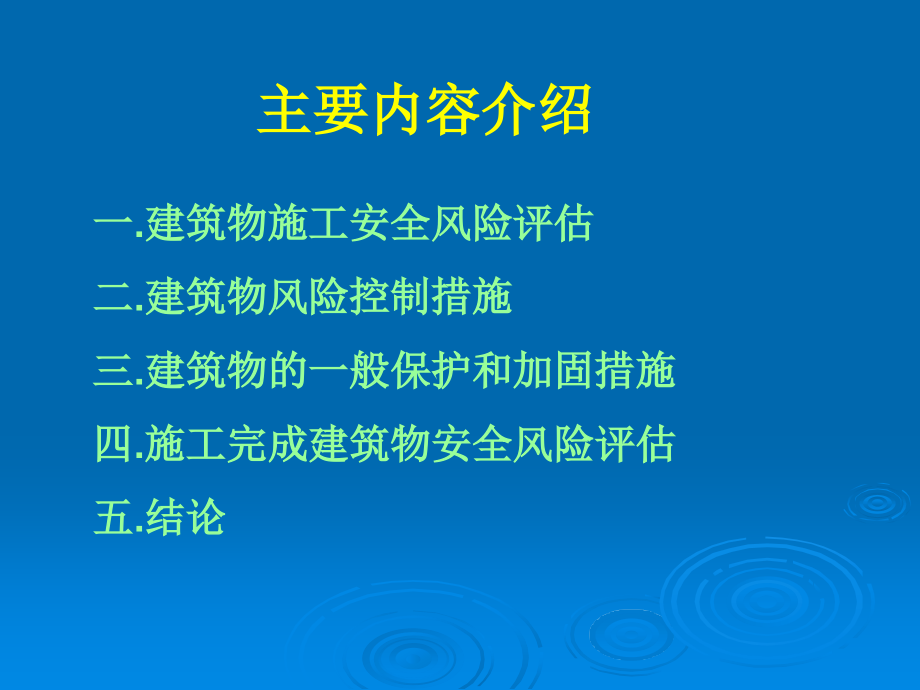 主要内容介绍

一.建筑物施工安全风险评估

二.建筑物风险控制措施

三.建筑物的一般保护和加固措施

四.施工完成建筑物安全风险评估

五.结论